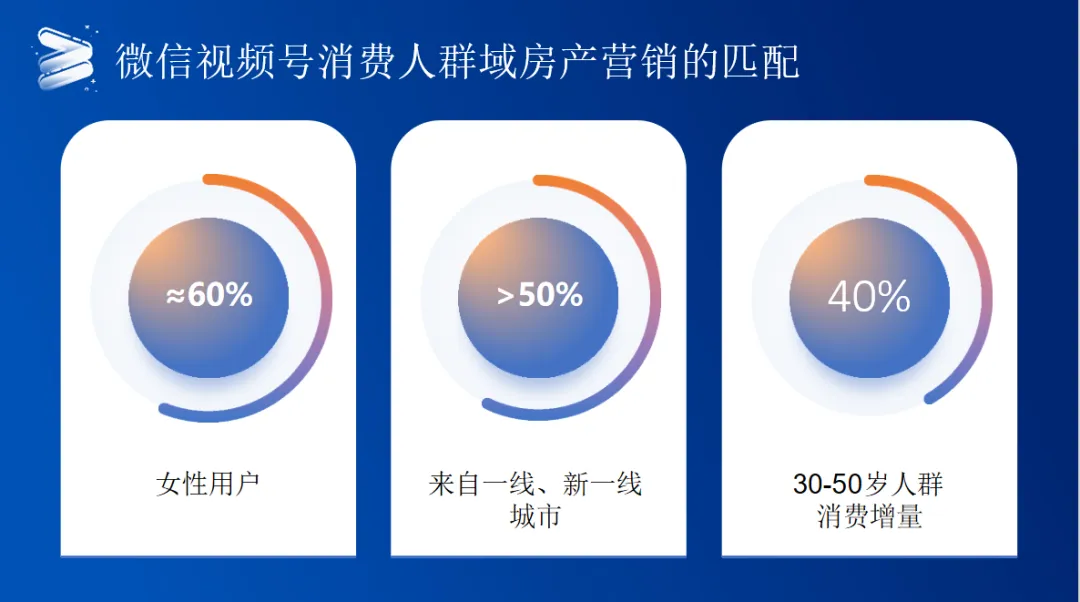 微信视频号消费人群域房产营销的匹配

≈60%

女性用户

>50%

来自一线、新一线城市

40%

30-50岁人群消费增量